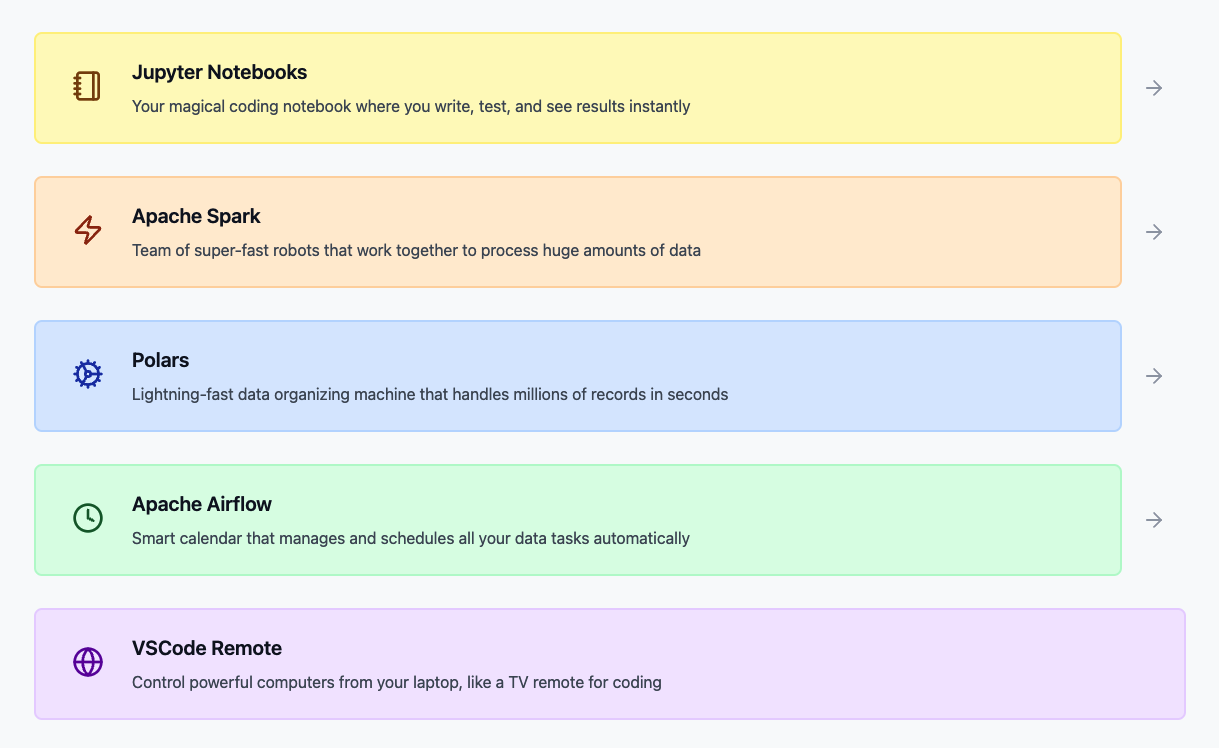 Jupyter Notebooks

Your magical coding notebook where you write, test, and see results instantly

Apache Spark

Team of super-fast robots that work together to process huge amounts of data

Polars

Lightning-fast data organizing machine that handles millions of records in seconds

Apache Airflow

Smart calendar that manages and schedules all your data tasks automatically

VSCode Remote

Control powerful computers from your laptop, like a TV remote for coding